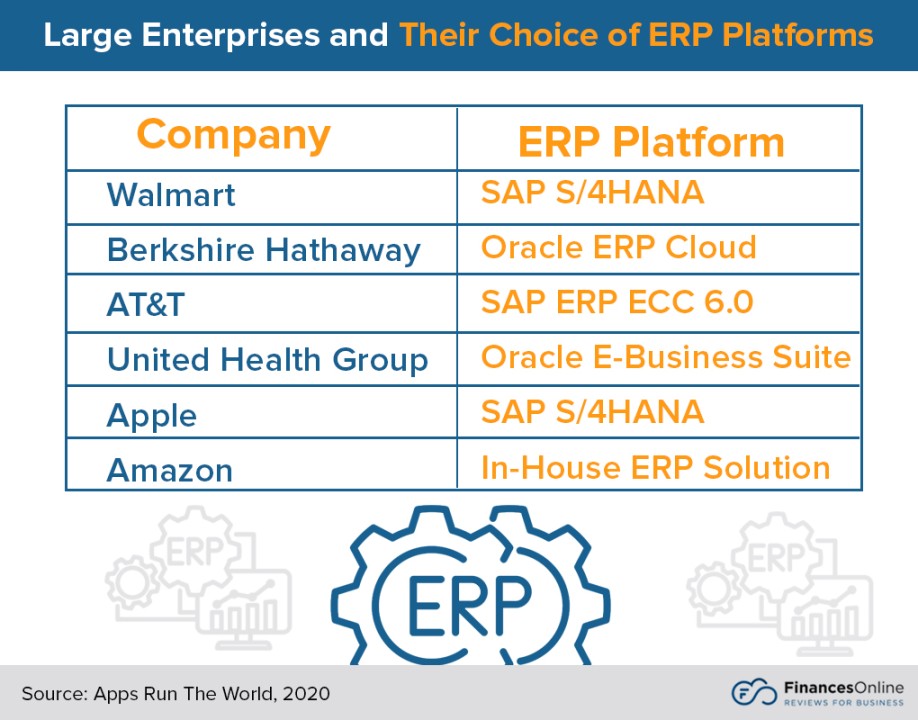 Large Enterprises and Their Choice of ERP Platforms

| Company | ERP Platform |
|---|---|
| Walmart | SAP S/4HANA |
| Berkshire Hathaway | Oracle ERP Cloud |
| AT&T | SAP ERP ECC 6.0 |
| United Health Group | Oracle E-Business Suite |
| Apple | SAP S/4HANA |
| Amazon | In-House ERP Solution |

ERP

ERP

ERP

Source: Apps Run The World, 2020

FinancesOnline
REVIEWS FOR BUSINESS